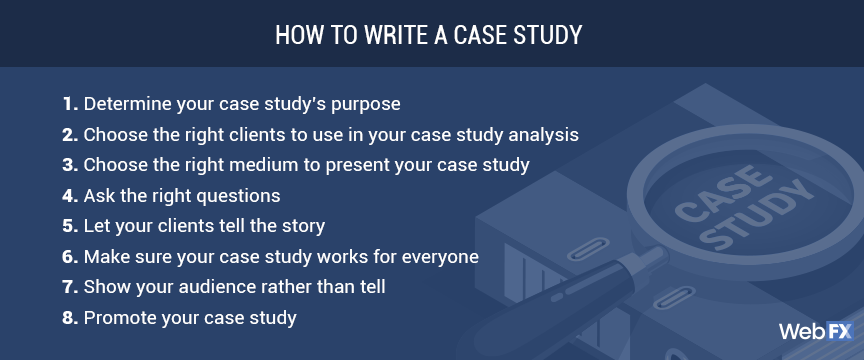 HOW TO WRITE A CASE STUDY

1. Determine your case study's purpose
2. Choose the right clients to use in your case study analysis
3. Choose the right medium to present your case study
4. Ask the right questions
5. Let your clients tell the story
6. Make sure your case study works for everyone
7. Show your audience rather than tell
8. Promote your case study

CASE STUDY

WebFX